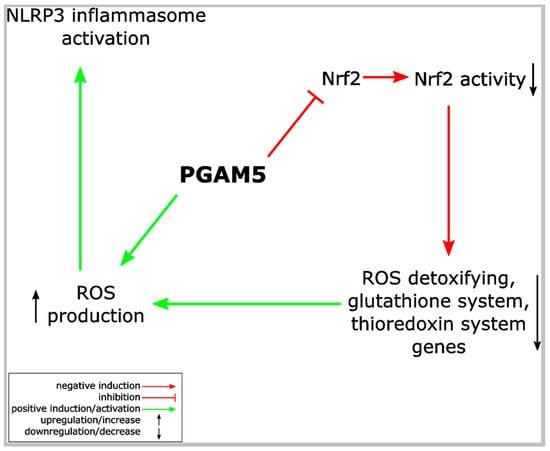 NLRP3 inflammasome activation

Nrf2

Nrf2 activity

PGAM5

ROS production

ROS detoxifying, glutathione system, thioredoxin system genes

negative induction
inhibition
positive induction/activation
upregulation/increase
downregulation/decrease